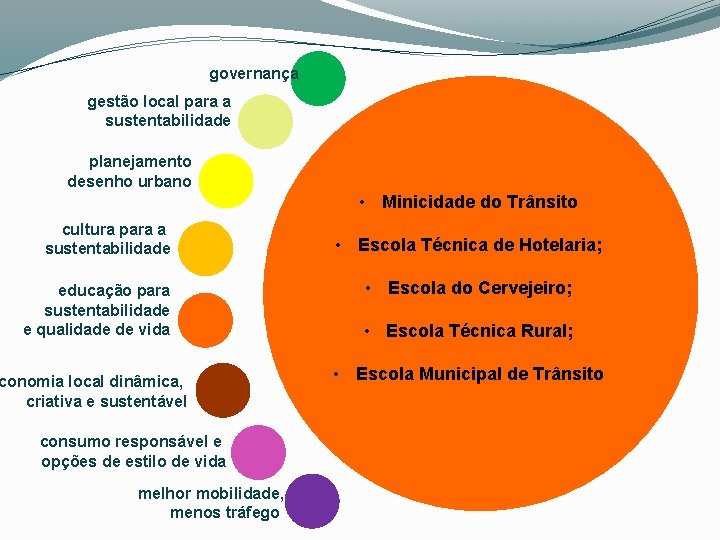 governança

gestão local para a sustentabilidade

planejamento desenho urbano

cultura para a sustentabilidade

educação para sustentabilidade e qualidade de vida

conomia local dinâmica, criativa e sustentável

consumo responsável e opções de estilo de vida

melhor mobilidade, menos tráfego

• Minicidade do Trânsito

• Escola Técnica de Hotelaria;

• Escola do Cervejeiro;

• Escola Técnica Rural;

• Escola Municipal de Trânsito